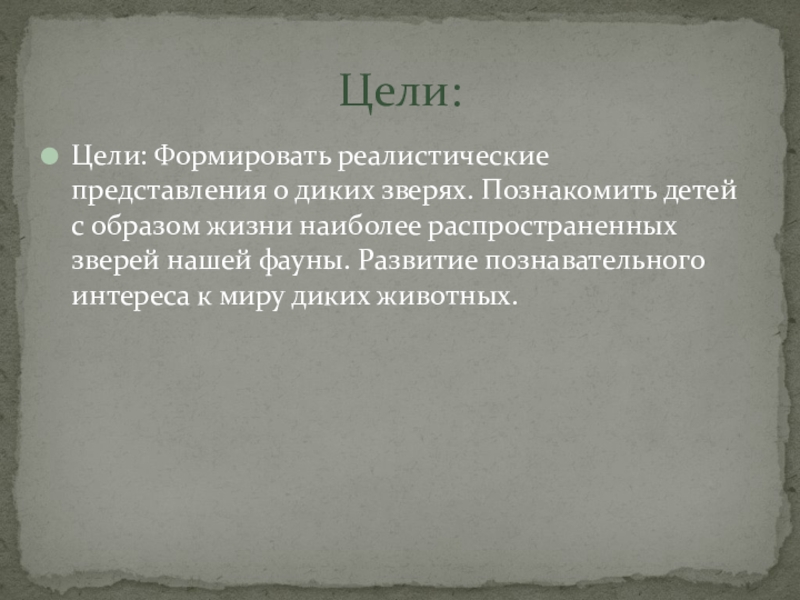 Цели:

Цели: Формировать реалистические представления о диких зверях. Познакомить детей с образом жизни наиболее распространенных зверей нашей фауны. Развитие познавательного интереса к миру диких животных.